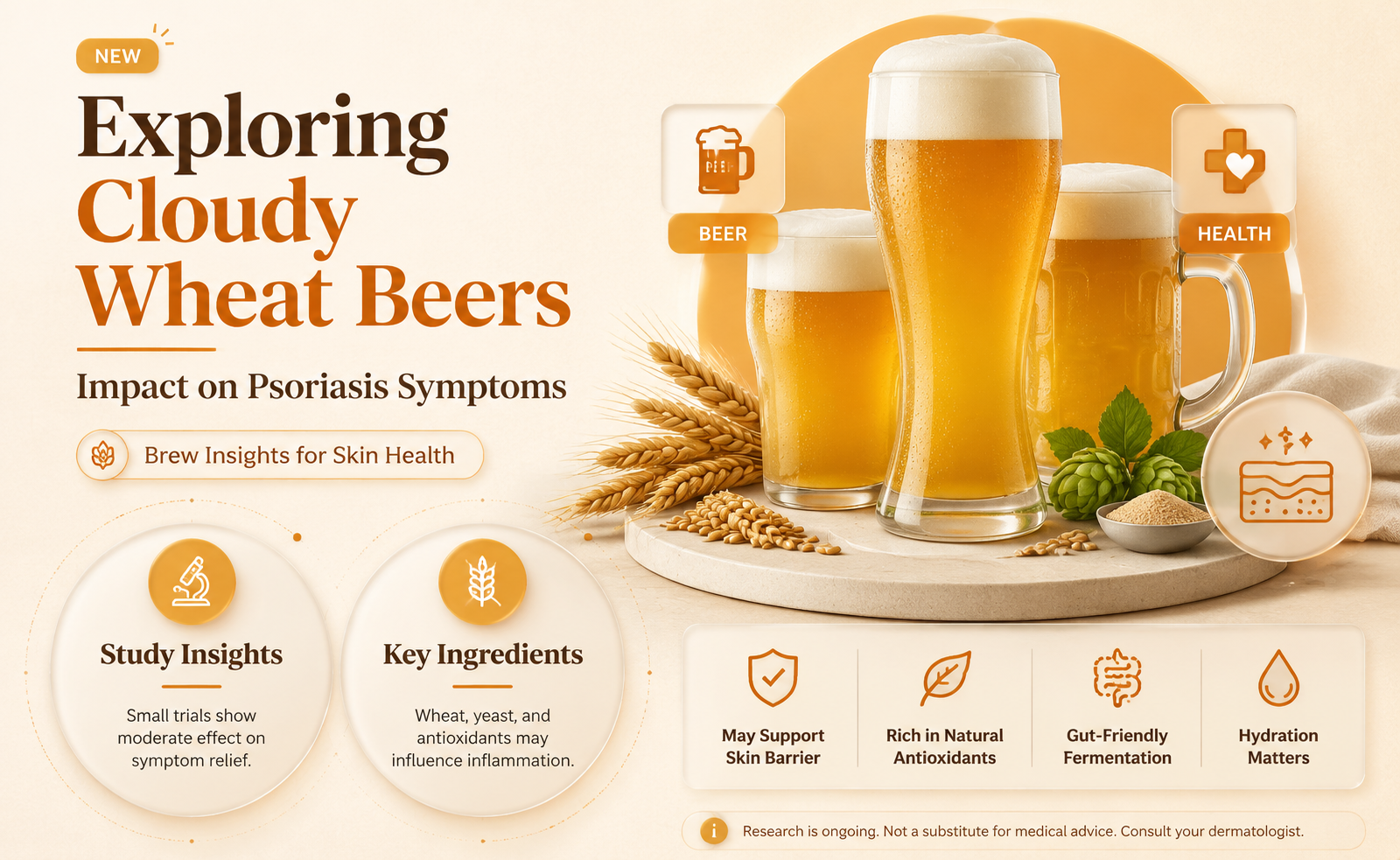 NEW

Exploring Cloudy Wheat Beers

Impact on Psoriasis Symptoms

Brew Insights for Skin Health

BEER

HEALTH

Study Insights

Small trials show moderate effect on symptom relief.

Key Ingredients

Wheat, yeast, and antioxidants may influence inflammation.

May Support Skin Barrier

Rich in Natural Antioxidants

Gut-Friendly Fermentation

Hydration Matters

Research is ongoing. Not a substitute for medical advice. Consult your dermatologist.